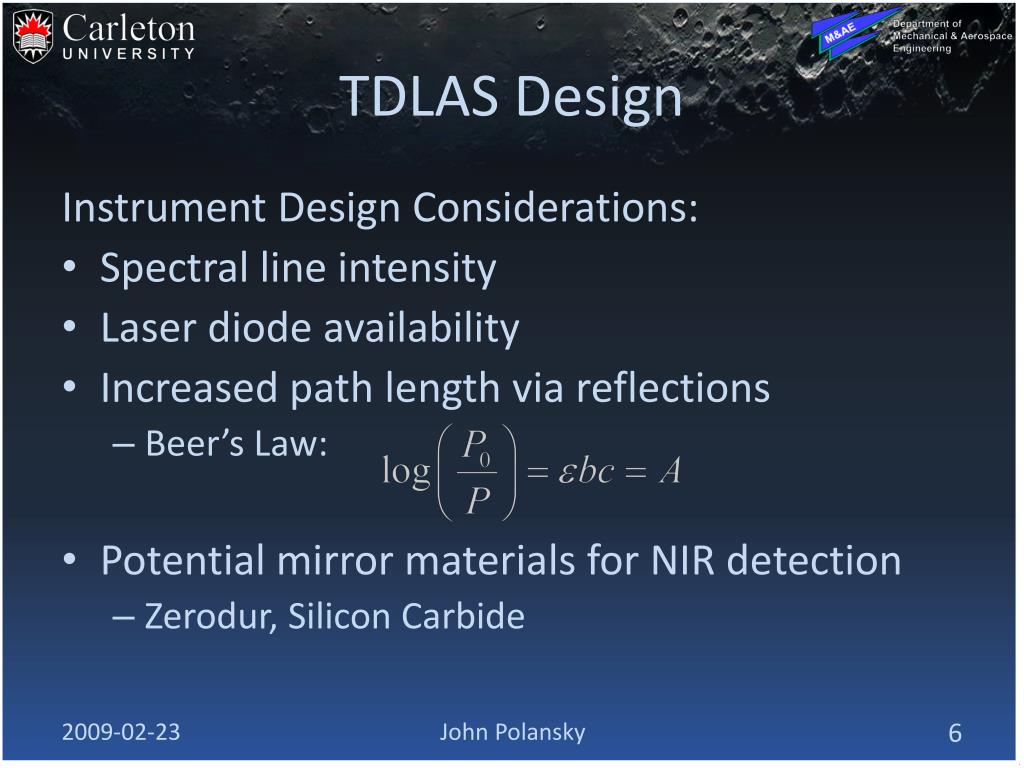 Carleton
UNIVERSITY

M&AE
Department of
Mechanical & Aerospace
Engineering

TDLAS Design

Instrument Design Considerations:
• Spectral line intensity
• Laser diode availability
• Increased path length via reflections
– Beer's Law: $\log\left(\frac{P_0}{P}\right) = \varepsilon bc = A$
• Potential mirror materials for NIR detection
– Zerodur, Silicon Carbide

2009-02-23
John Polansky
6